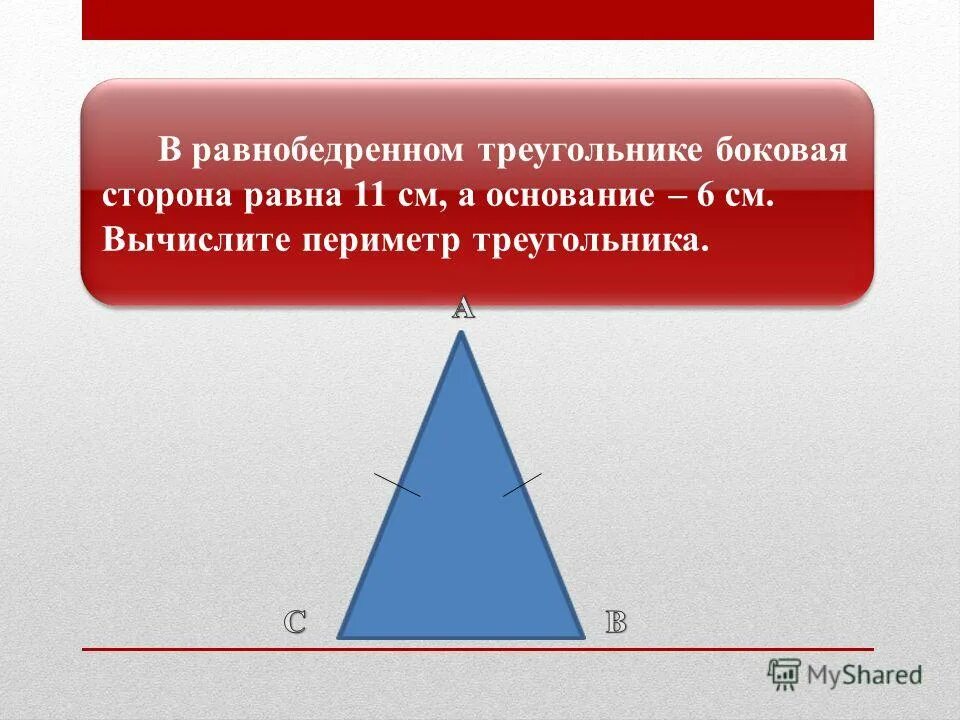 В равнобедренном треугольнике боковая сторона равна 11 см, а основание – 6 см. Вычислите периметр треугольника.

A

C

B

MyShared